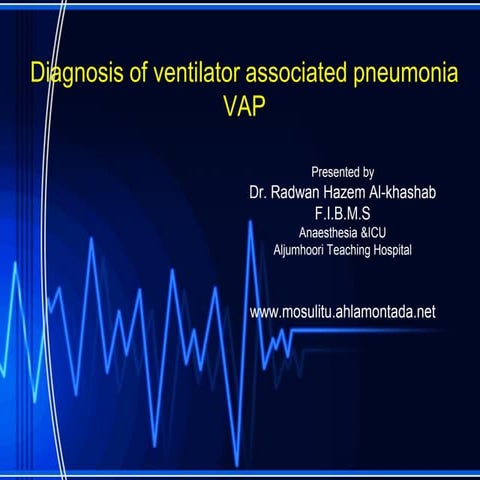 Diagnosis of ventilator associated pneumonia
VAP

Presented by
Dr. Radwan Hazem Al-khashab
F.I.B.M.S
Anaesthesia &ICU
Aljumhoori Teaching Hospital

www.mosulitu.ahlamontada.net